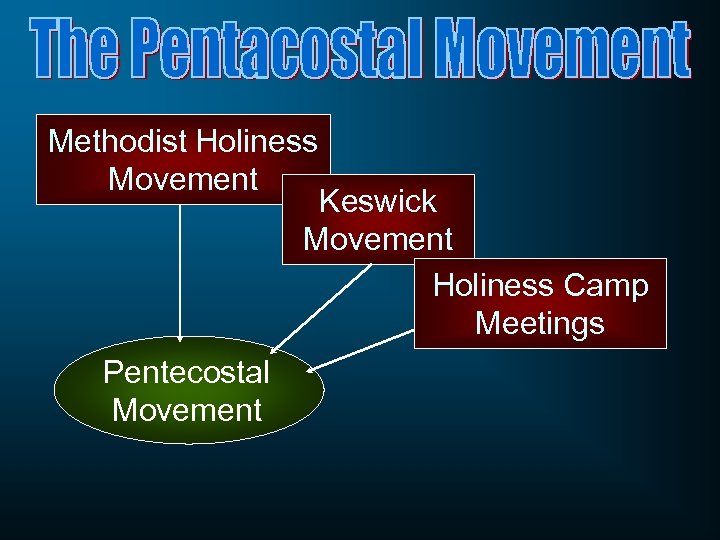 The Pentacostal Movement

Methodist Holiness Movement

Keswick Movement

Holiness Camp Meetings

Pentecostal Movement